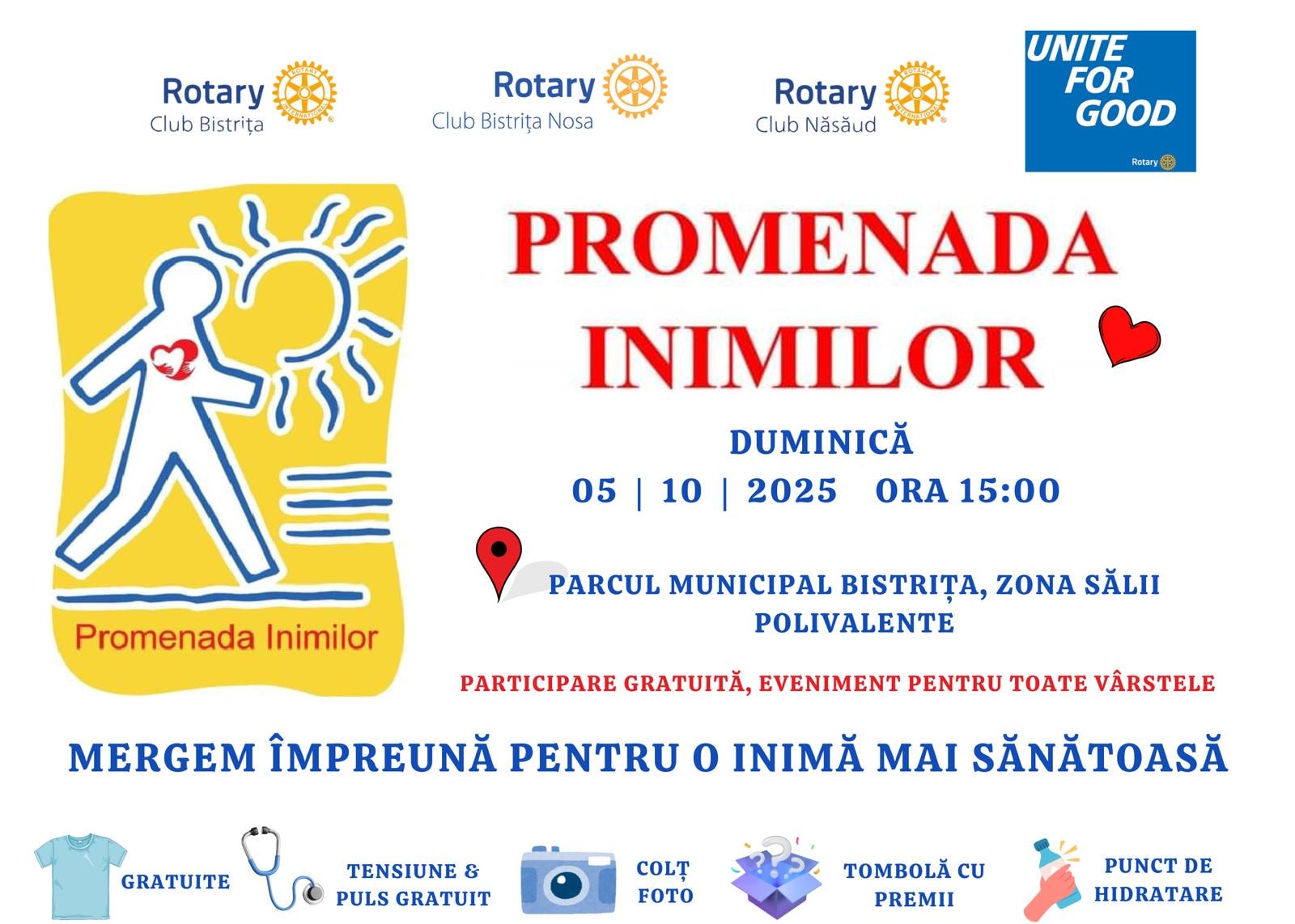 Rotary Club Bistrița

Rotary Club Bistrița Nosa

Rotary Club Năsăud

UNITE FOR GOOD
Rotary

Promenada Inimilor

PROMENADA INIMILOR

DUMINICĂ
05 | 10 | 2025 ORA 15:00

PARCUL MUNICIPAL BISTRIȚA, ZONA SĂLII POLIVALENTE

PARTICIPARE GRATUITĂ, EVENIMENT PENTRU TOATE VÂRSTELE

MERGEM ÎMPREUNĂ PENTRU O INIMĂ MAI SĂNĂTOASĂ

GRATUITE

TENSIUNE & PULS GRATUIT

COLȚ FOTO

TOMBOLĂ CU PREMII

PUNCT DE HIDRATARE